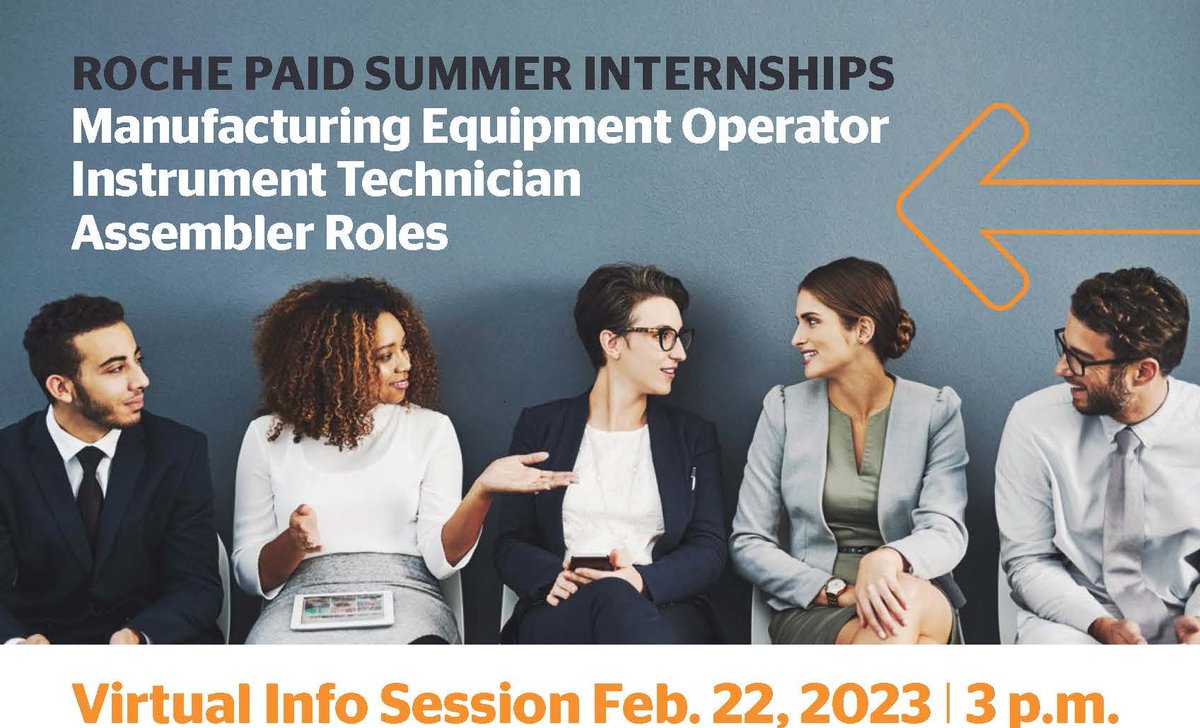 ROCHE PAID SUMMER INTERNSHIPS
Manufacturing Equipment Operator
Instrument Technician
Assembler Roles

Virtual Info Session Feb. 22, 2023 | 3 p.m.